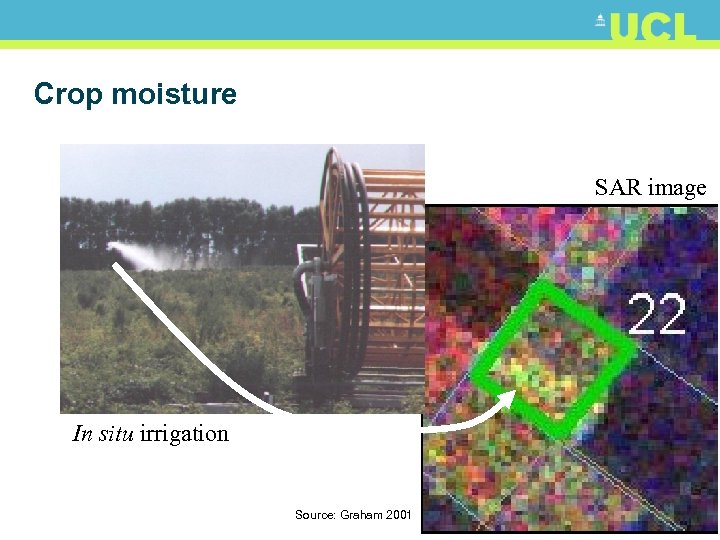 UCL

Crop moisture

SAR image

22

In situ irrigation

Source: Graham 2001